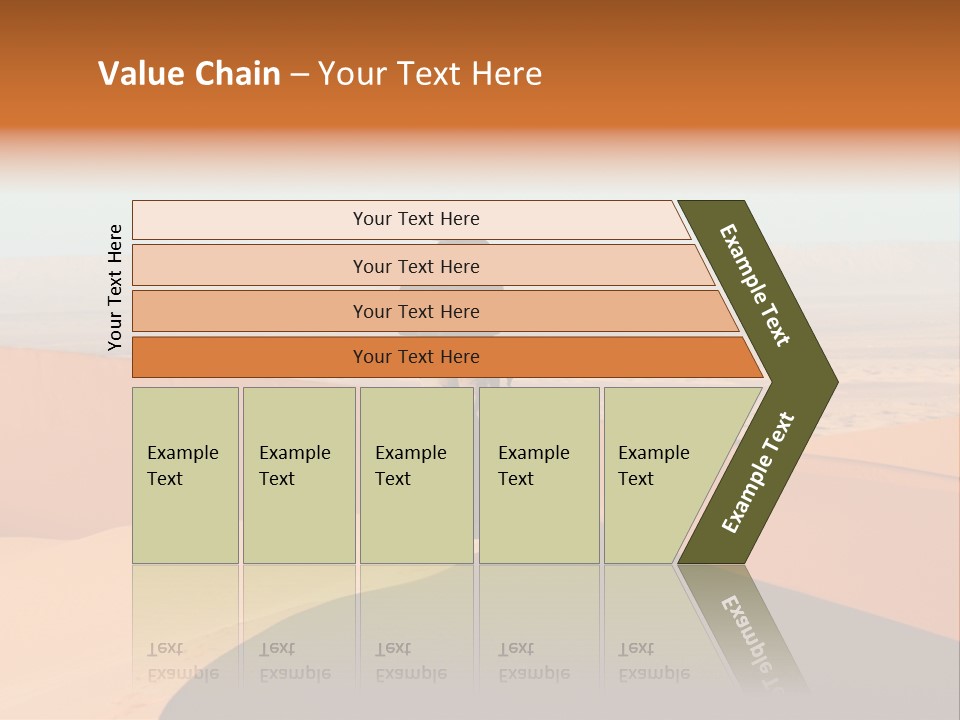 Value Chain – Your Text Here

Your Text Here

Your Text Here

Your Text Here

Your Text Here

Your Text Here

Example Text

Example Text

Example Text

Example Text

Example Text

Example Text

Example Text